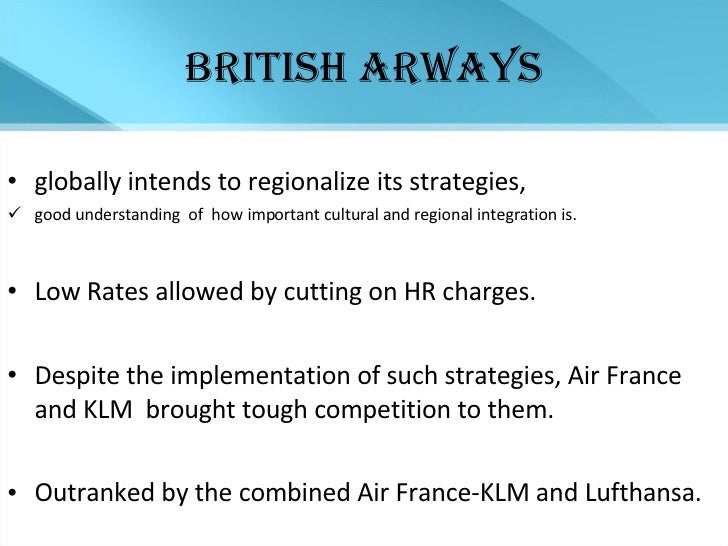 BRITISH ARWAYS

• globally intends to regionalize its strategies,
✓ good understanding of how important cultural and regional integration is.

• Low Rates allowed by cutting on HR charges.

• Despite the implementation of such strategies, Air France and KLM brought tough competition to them.

• Outranked by the combined Air France-KLM and Lufthansa.